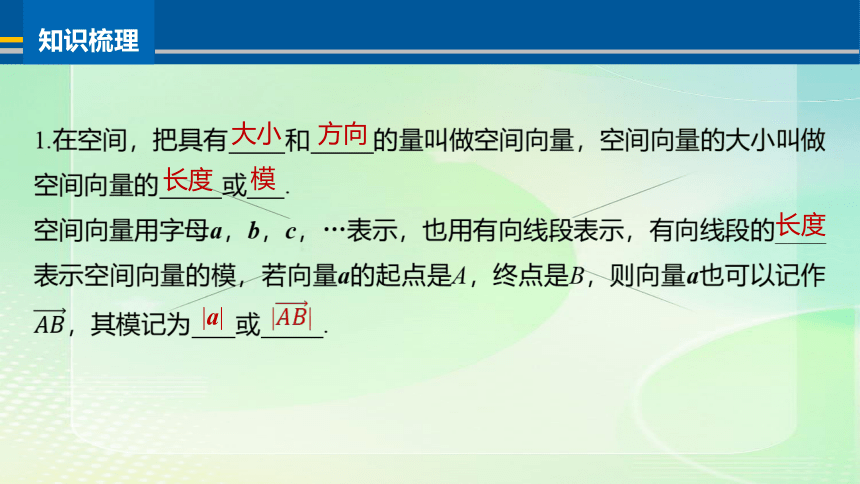 知识梳理

1.在空间，把具有大小和方向的量叫做空间向量，空间向量的大小叫做空间向量的长度或模.

空间向量用字母$\boldsymbol{a}$，$\boldsymbol{b}$，$\boldsymbol{c}$，…表示，也用有向线段表示，有向线段的长度表示空间向量的模，若向量$\boldsymbol{a}$的起点是$A$，终点是$B$，则向量$\boldsymbol{a}$也可以记作$\overrightarrow{AB}$，其模记为$|\boldsymbol{a}|$或$|\overrightarrow{AB}|$.